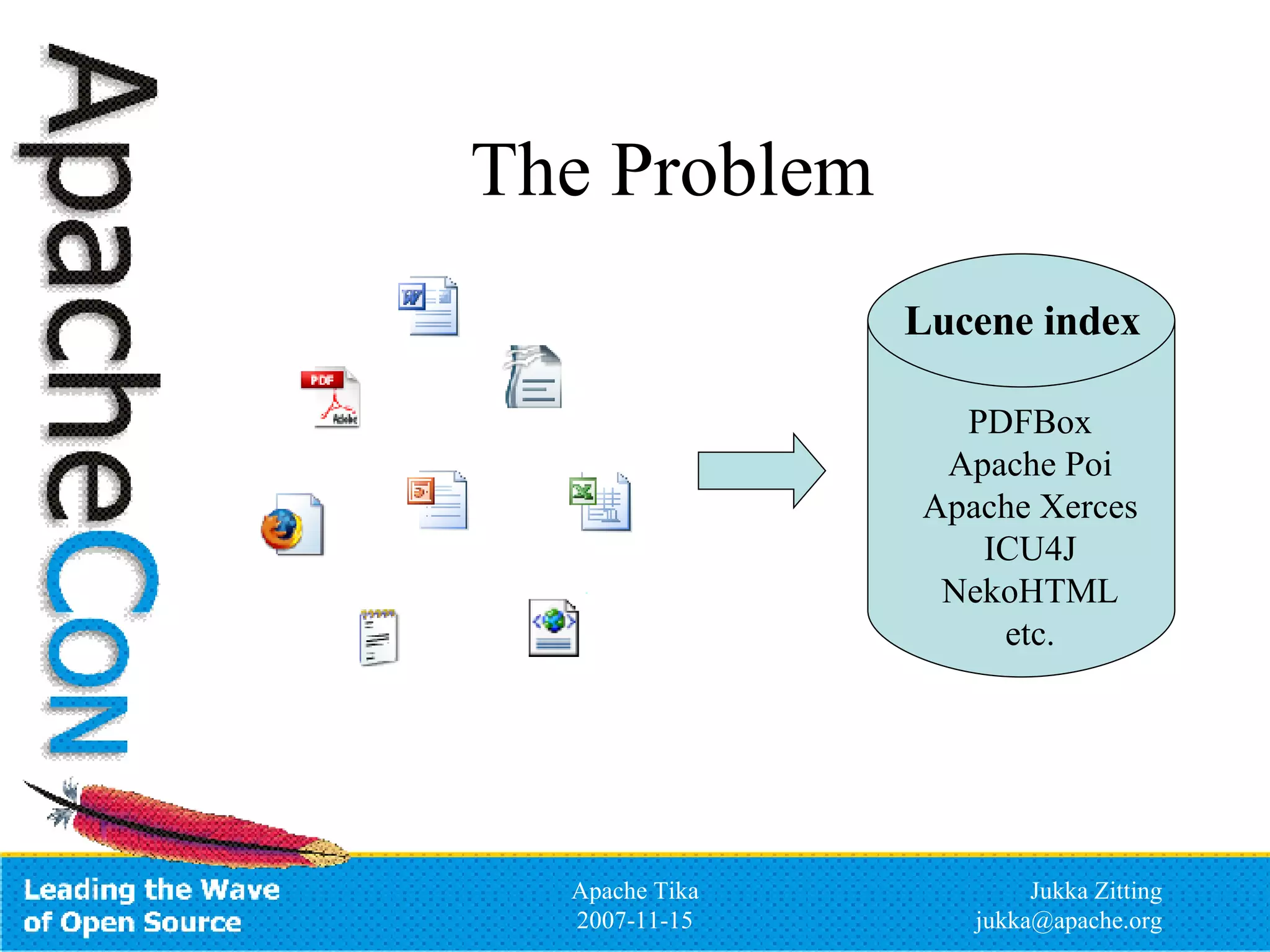 ApacheCon

The Problem

PDF

Adobe

Lucene index

PDFBox
Apache Poi
Apache Xerces
ICU4J
NekoHTML
etc.

Leading the Wave of Open Source

Apache Tika
2007-11-15

Jukka Zitting
jukka@apache.org